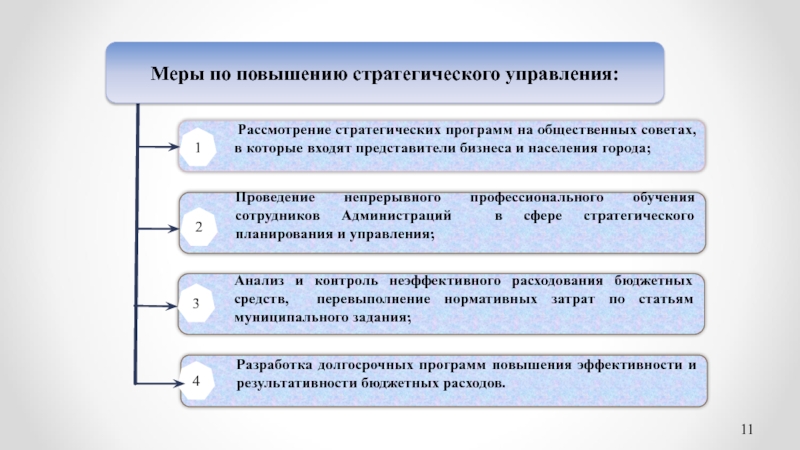 Меры по повышению стратегического управления:

1

Рассмотрение стратегических программ на общественных советах, в которые входят представители бизнеса и населения города;

2

Проведение непрерывного профессионального обучения сотрудников Администраций в сфере стратегического планирования и управления;

3

Анализ и контроль неэффективного расходования бюджетных средств, перевыполнение нормативных затрат по статьям муниципального задания;

4

Разработка долгосрочных программ повышения эффективности и результативности бюджетных расходов.

11